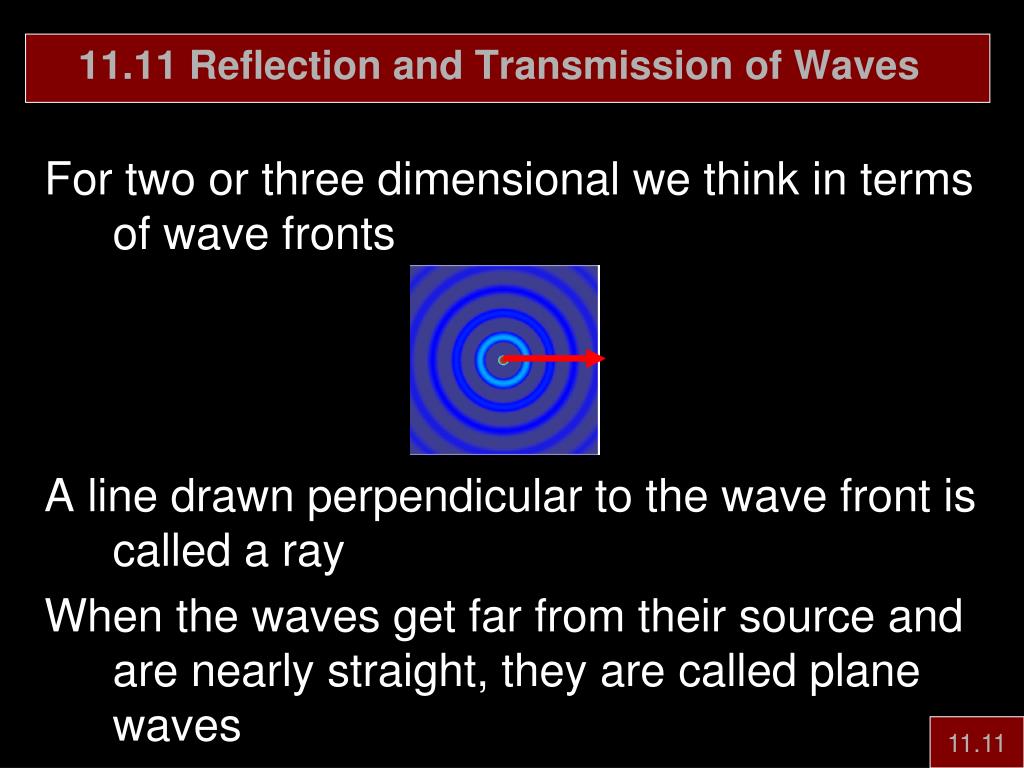 11.11 Reflection and Transmission of Waves

For two or three dimensional we think in terms of wave fronts

A line drawn perpendicular to the wave front is called a ray

When the waves get far from their source and are nearly straight, they are called plane waves

11.11